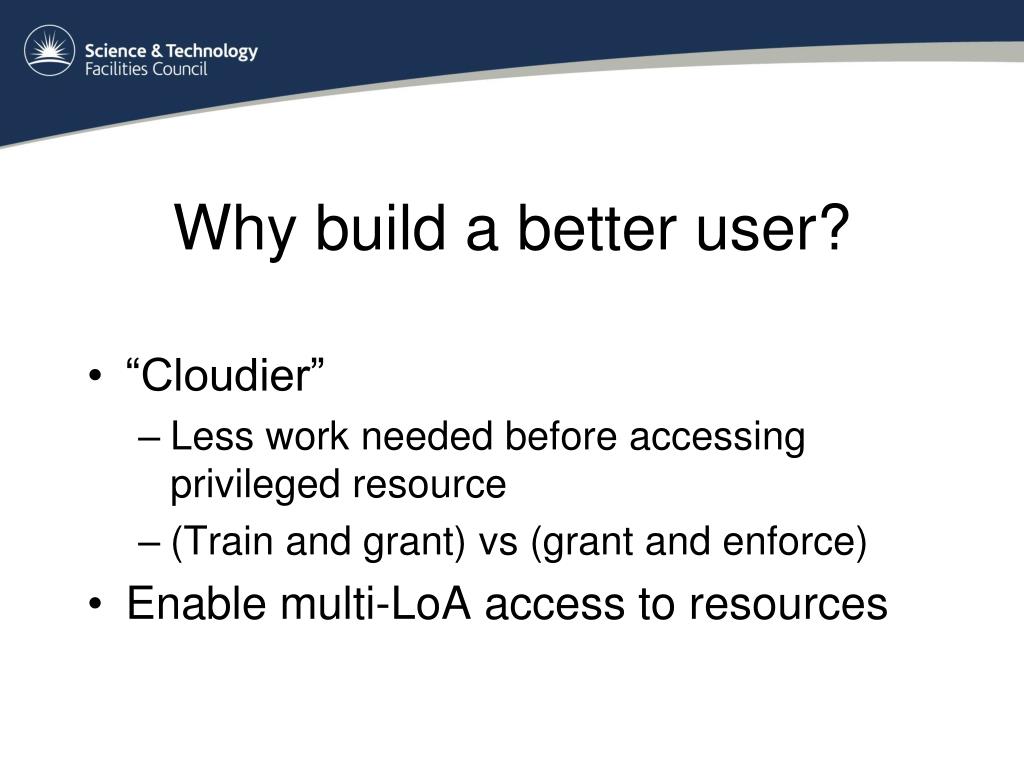 Science & Technology
Facilities Council

Why build a better user?

• “Cloudier”
– Less work needed before accessing privileged resource
– (Train and grant) vs (grant and enforce)
• Enable multi-LoA access to resources